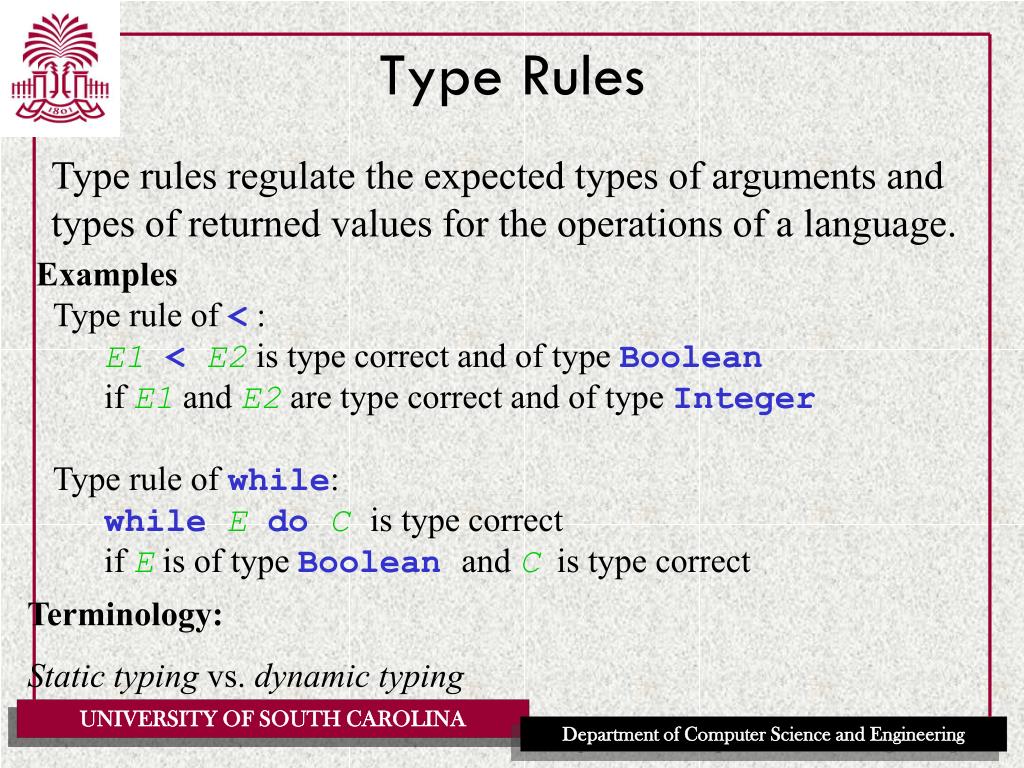 1801

Type Rules

Type rules regulate the expected types of arguments and types of returned values for the operations of a language.

Examples

Type rule of < :

E1 < E2 is type correct and of type Boolean
if E1 and E2 are type correct and of type Integer

Type rule of while:

while E do C is type correct
if E is of type Boolean and C is type correct

Terminology:

Static typing vs. dynamic typing

UNIVERSITY OF SOUTH CAROLINA

Department of Computer Science and Engineering